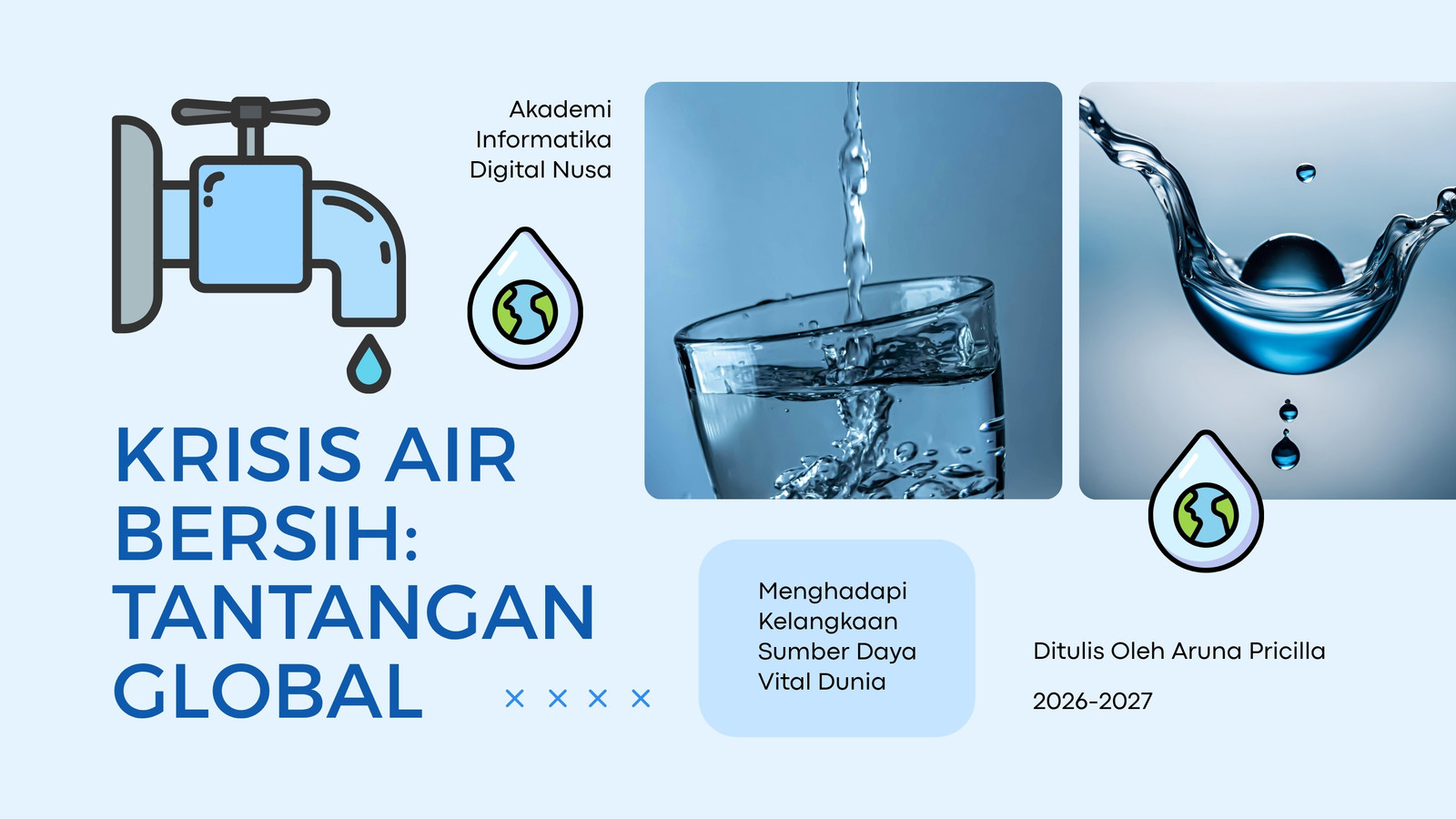 Akademi Informatika Digital Nusa

KRISIS AIR BERSIH: TANTANGAN GLOBAL

× × × ×

Menghadapi Kelangkaan Sumber Daya Vital Dunia

Ditulis Oleh Aruna Pricilla

2026-2027